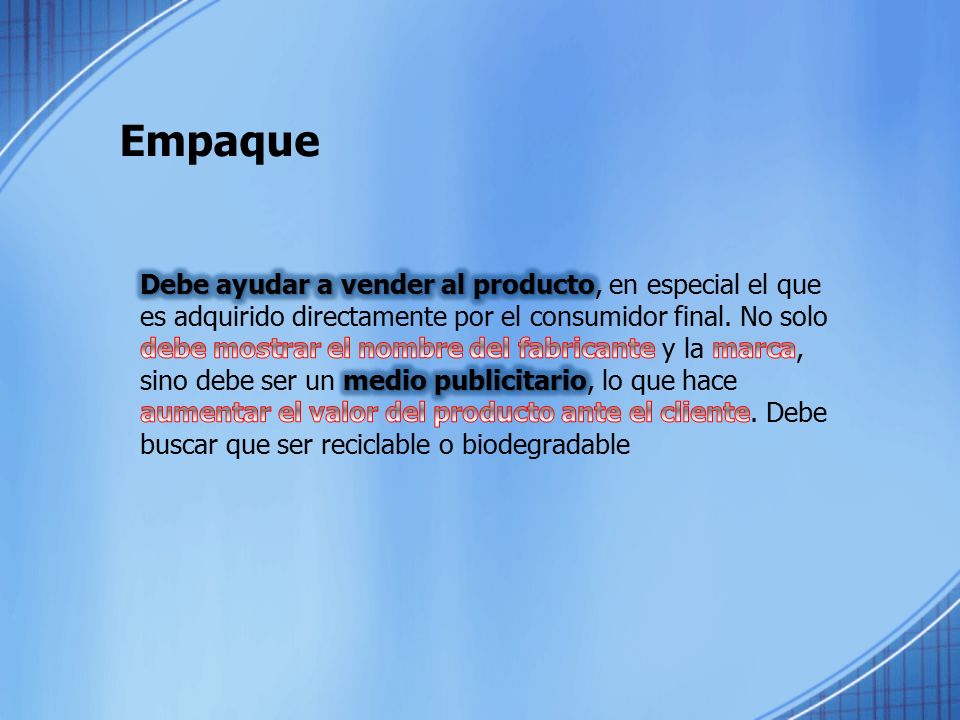 Empaque

Debe ayudar a vender al producto, en especial el que es adquirido directamente por el consumidor final. No solo debe mostrar el nombre del fabricante y la marca, sino debe ser un medio publicitario, lo que hace aumentar el valor del producto ante el cliente. Debe buscar que ser reciclable o biodegradable